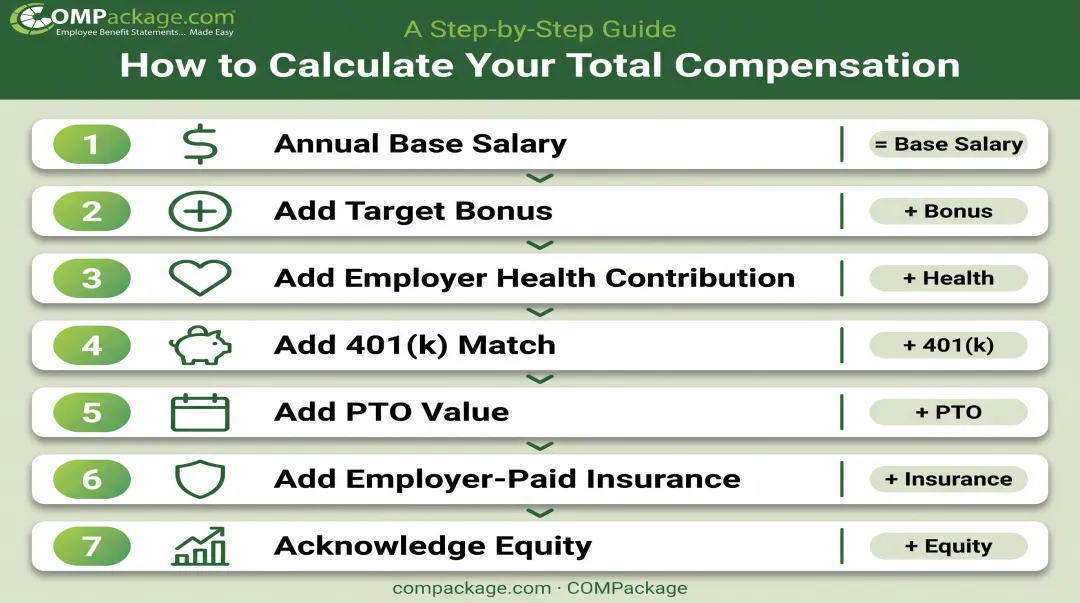 COMPackage.com
Employee Benefit Statements... Made Easy

A Step-by-Step Guide

How to Calculate Your Total Compensation

1 Annual Base Salary = Base Salary

2 Add Target Bonus + Bonus

3 Add Employer Health Contribution + Health

4 Add 401(k) Match + 401(k)

5 Add PTO Value + PTO

6 Add Employer-Paid Insurance + Insurance

7 Acknowledge Equity + Equity

compackage.com · COMPackage